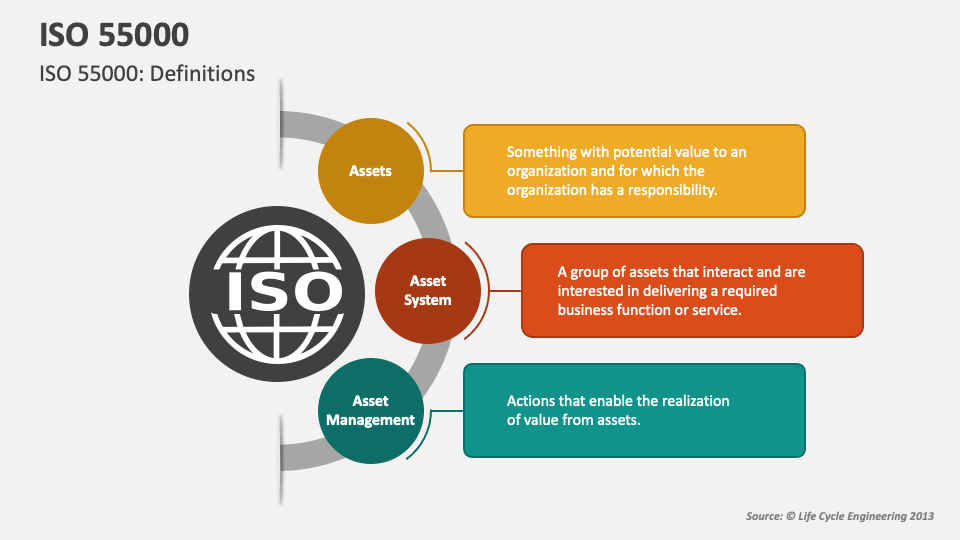 ISO 55000

ISO 55000: Definitions

ISO

Assets

Something with potential value to an organization and for which the organization has a responsibility.

Asset System

A group of assets that interact and are interested in delivering a required business function or service.

Asset Management

Actions that enable the realization of value from assets.

Source: © Life Cycle Engineering 2013